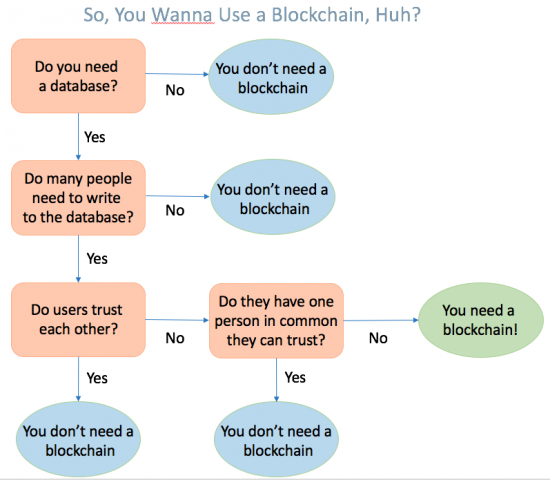 So, You Wanna Use a Blockchain, Huh?

Do you need a database?

No

You don't need a blockchain

Yes

Do many people need to write to the database?

No

You don't need a blockchain

Yes

Do users trust each other?

No

Do they have one person in common they can trust?

No

You need a blockchain!

Yes

You don't need a blockchain

Yes

You don't need a blockchain